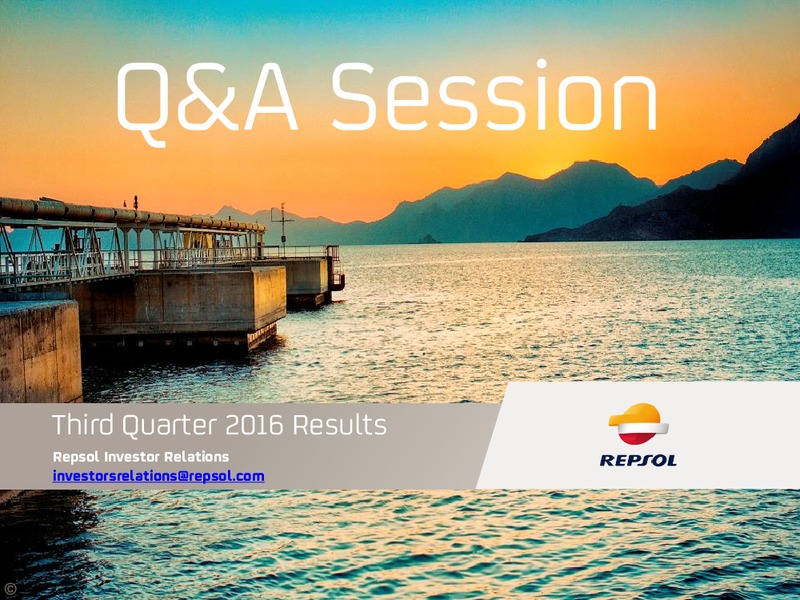 Q&A Session

Third Quarter 2016 Results

Repsol Investor Relations

investorsrelations@repsol.com

REPSOL

©